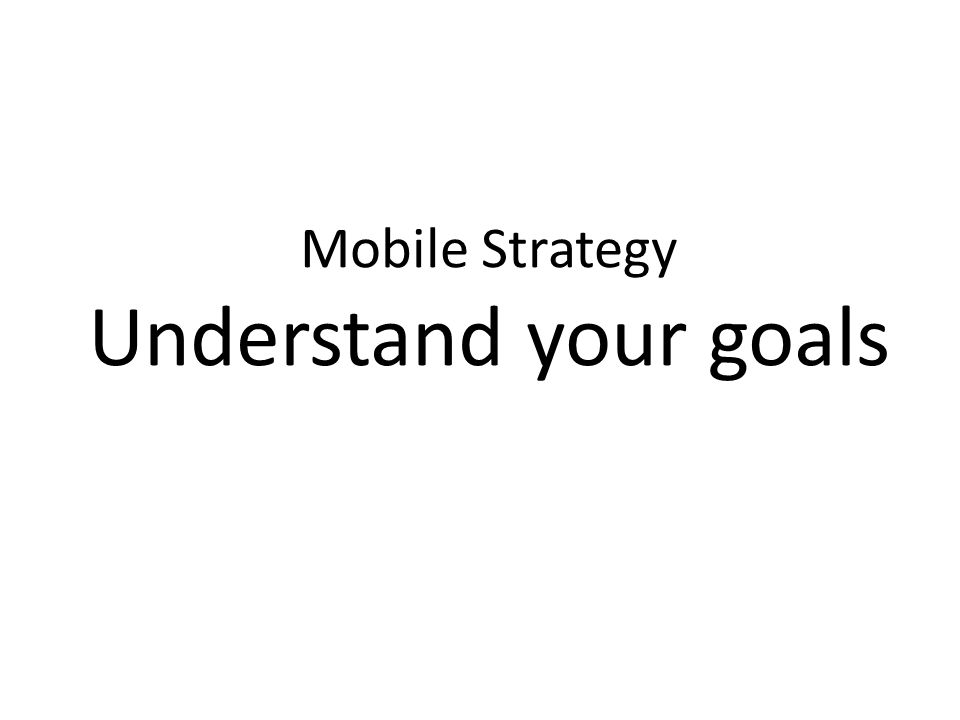 Mobile Strategy
Understand your goals